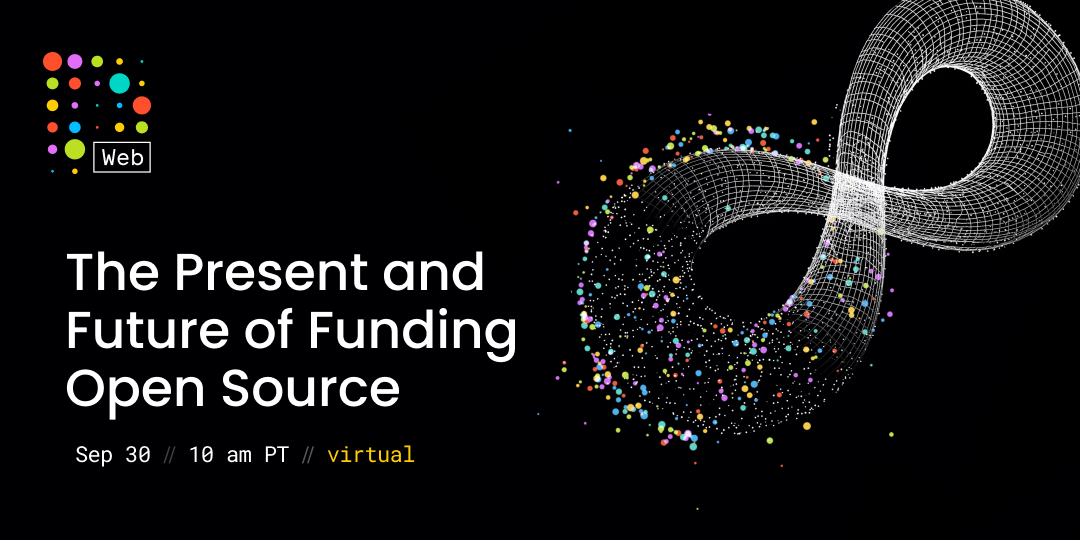 Web

The Present and Future of Funding Open Source

Sep 30 // 10 am PT // virtual